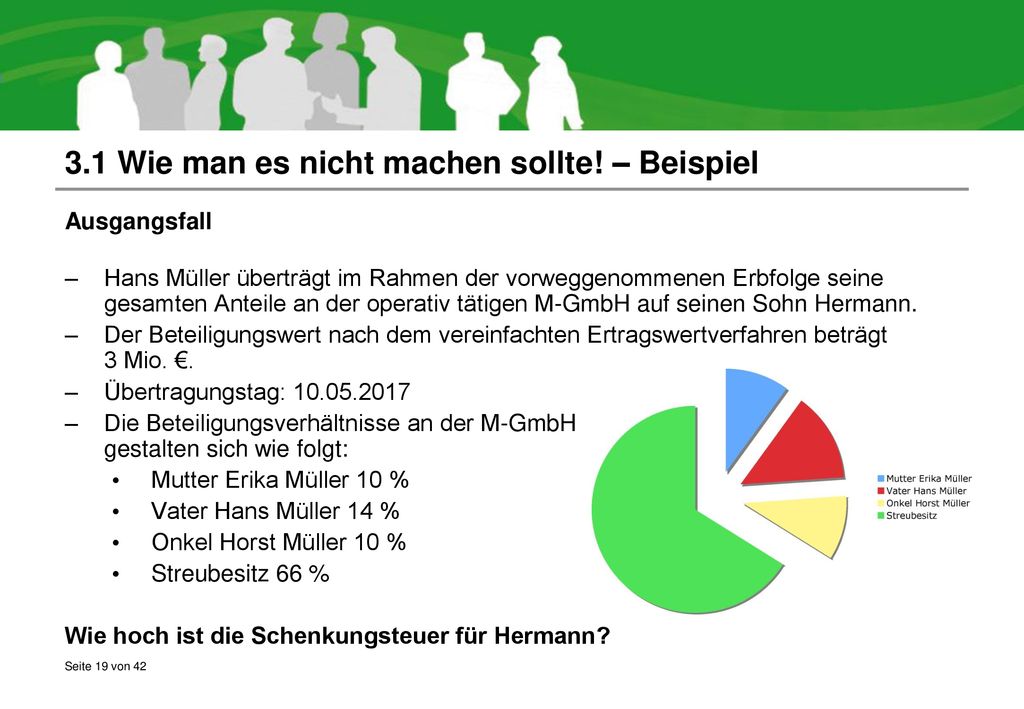 3.1 Wie man es nicht machen sollte! – Beispiel

Ausgangsfall

– Hans Müller überträgt im Rahmen der vorweggenommenen Erbfolge seine gesamten Anteile an der operativ tätigen M-GmbH auf seinen Sohn Hermann.
– Der Beteiligungswert nach dem vereinfachten Ertragswertverfahren beträgt 3 Mio. €.
– Übertragungstag: 10.05.2017
– Die Beteiligungsverhältnisse an der M-GmbH gestalten sich wie folgt:
• Mutter Erika Müller 10 %
• Vater Hans Müller 14 %
• Onkel Horst Müller 10 %
• Streubesitz 66 %

Mutter Erika Müller
Vater Hans Müller
Onkel Horst Müller
Streubesitz

Wie hoch ist die Schenkungsteuer für Hermann?

Seite 19 von 42